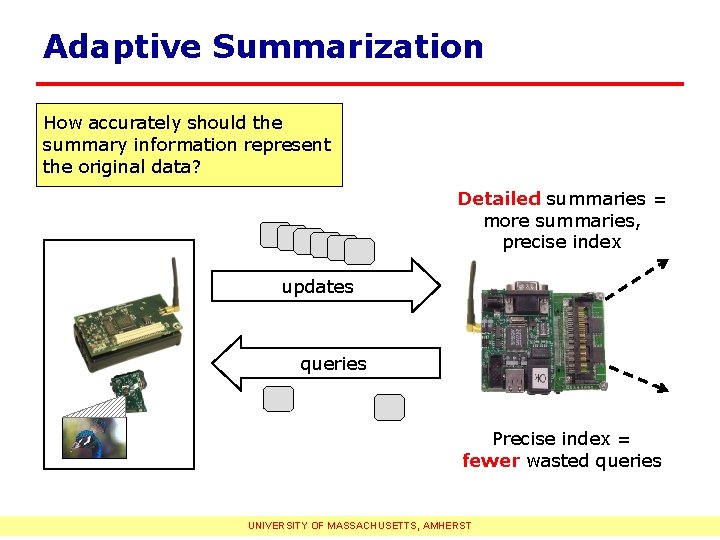 Adaptive Summarization

How accurately should the summary information represent the original data?

Detailed summaries = more summaries, precise index

updates

queries

Precise index = fewer wasted queries

UNIVERSITY OF MASSACHUSETTS, AMHERST